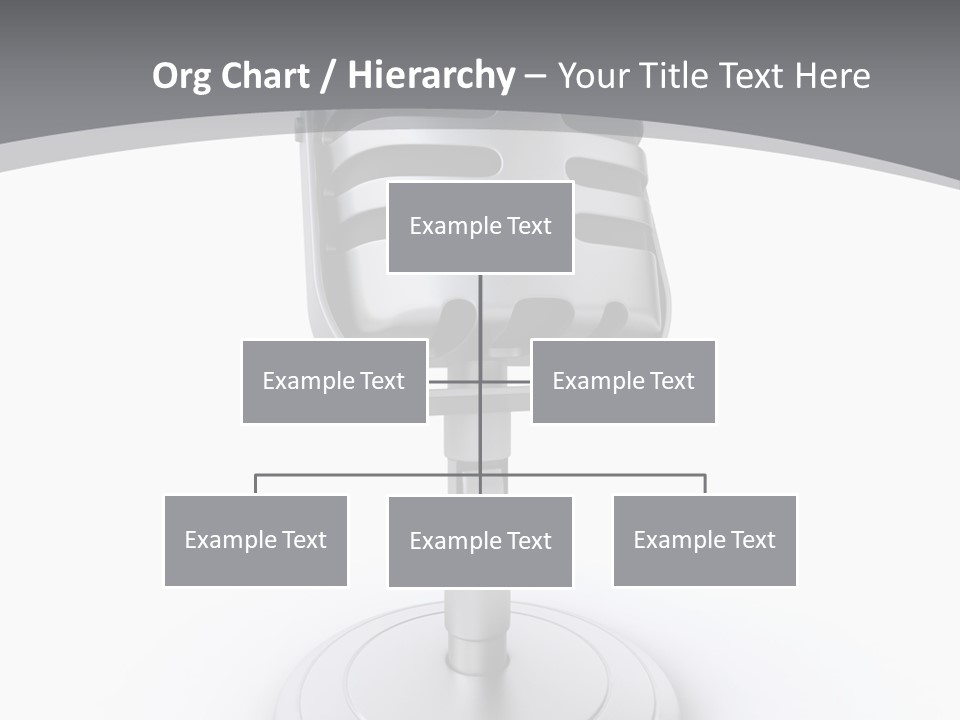 Org Chart / Hierarchy – Your Title Text Here

Example Text

Example Text

Example Text

Example Text

Example Text

Example Text